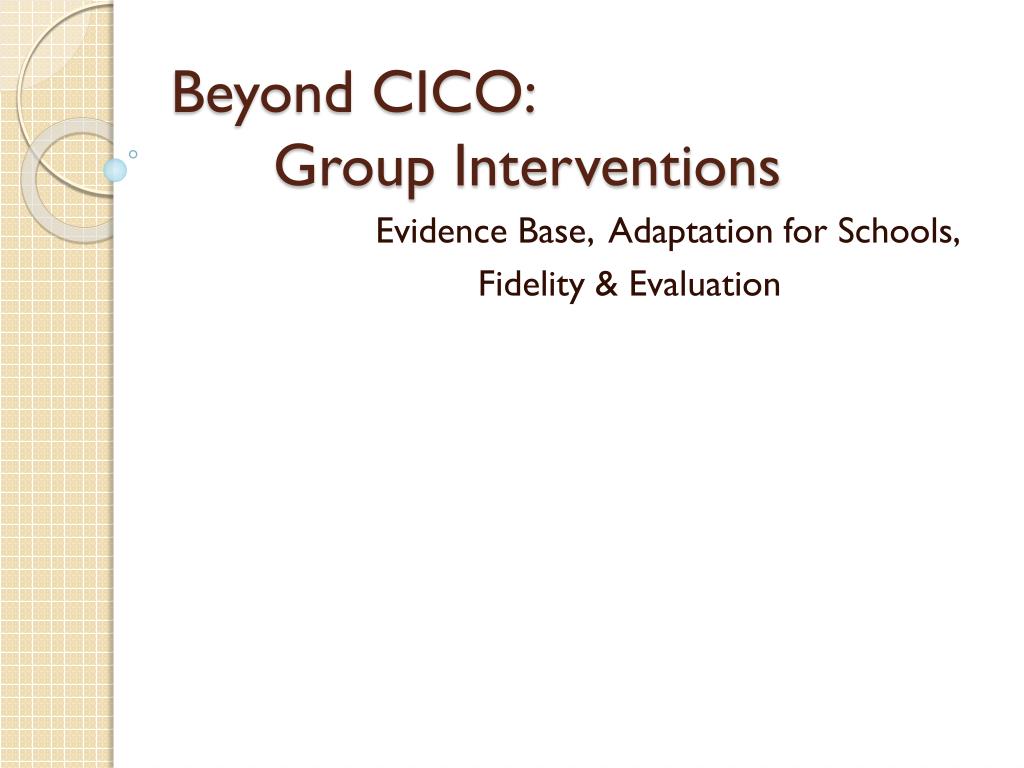 Beyond CICO:
Group Interventions

Evidence Base, Adaptation for Schools,
Fidelity & Evaluation